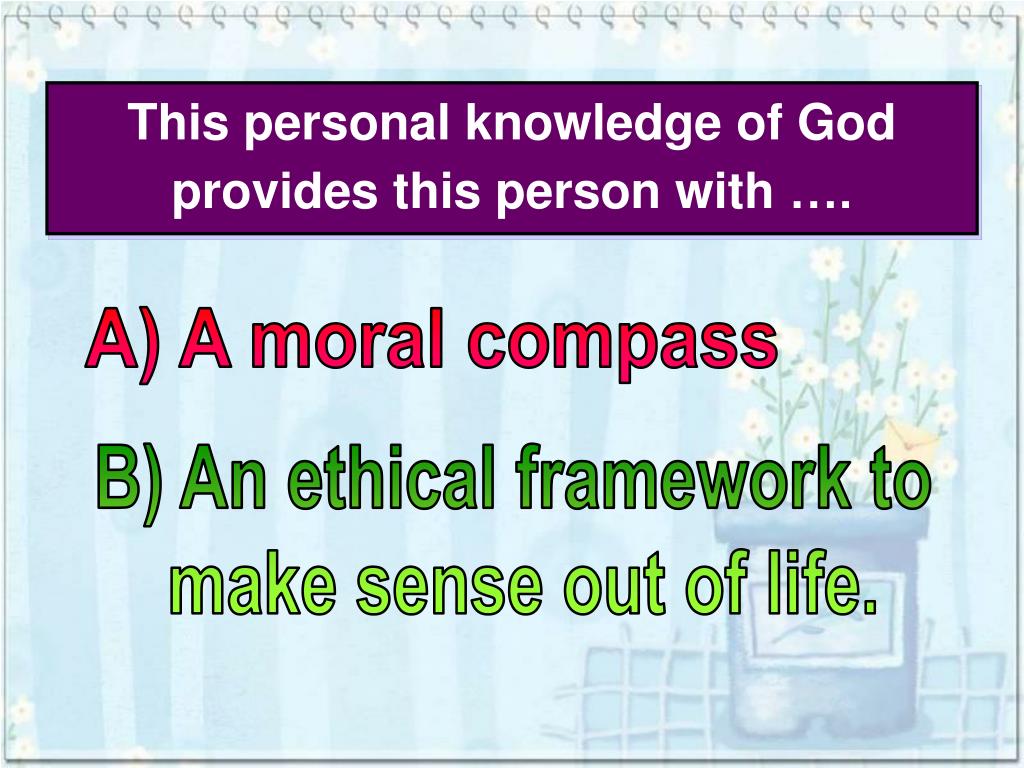 This personal knowledge of God provides this person with ….

A) A moral compass

B) An ethical framework to make sense out of life.